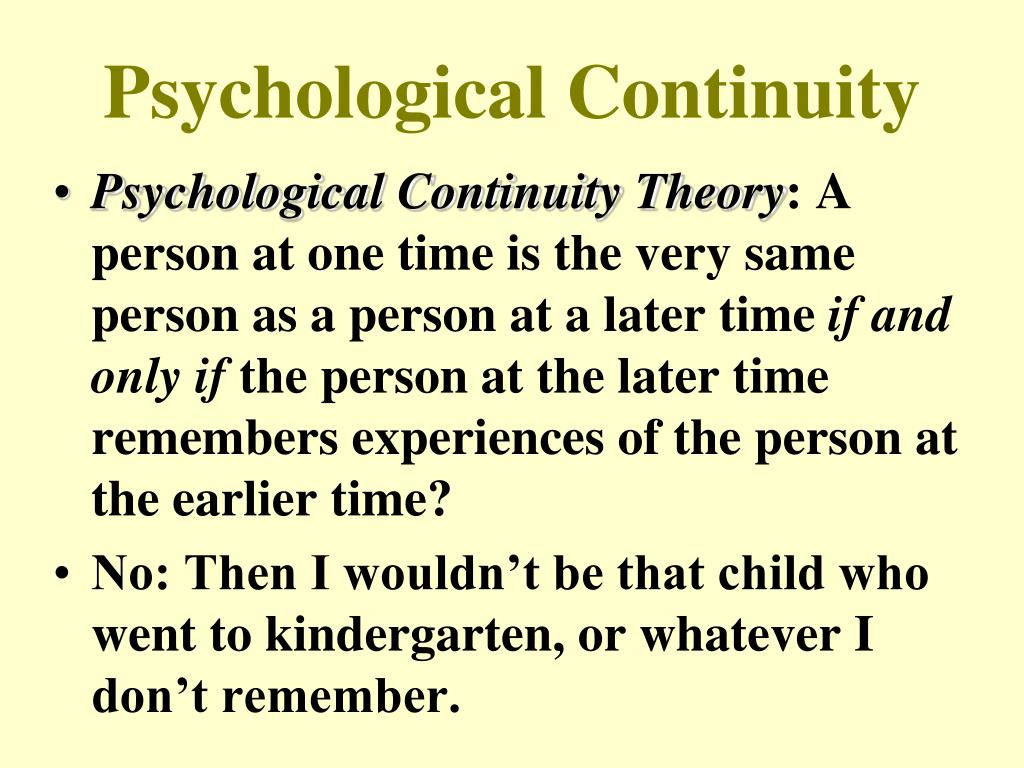 Psychological Continuity

• Psychological Continuity Theory: A person at one time is the very same person as a person at a later time if and only if the person at the later time remembers experiences of the person at the earlier time?

• No: Then I wouldn’t be that child who went to kindergarten, or whatever I don’t remember.